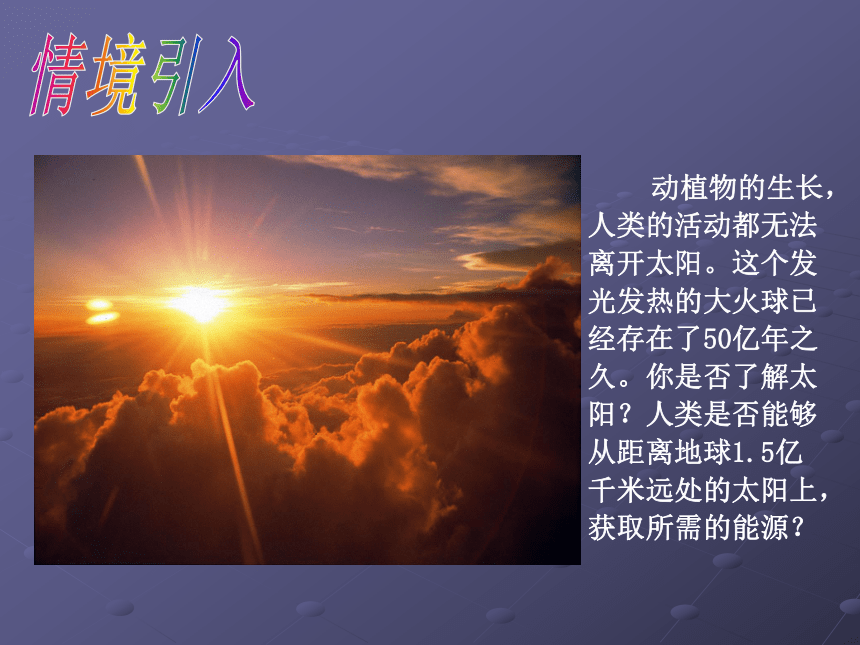 情境引入

动植物的生长，人类的活动都无法离开太阳。这个发光发热的大火球已经存在了50亿年之久。你是否了解太阳？人类是否能够从距离地球1.5亿千米远处的太阳上，获取所需的能源？